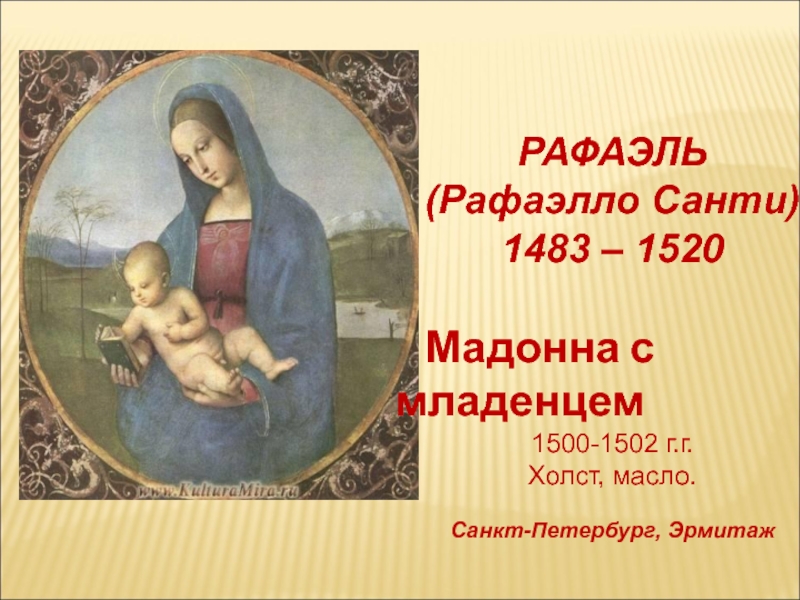 www.KulturaMira.ru

РАФАЭЛЬ
(Рафаэлло Санти)
1483 – 1520

Мадонна с младенцем
1500-1502 г.г.
Холст, масло.

Санкт-Петербург, Эрмитаж